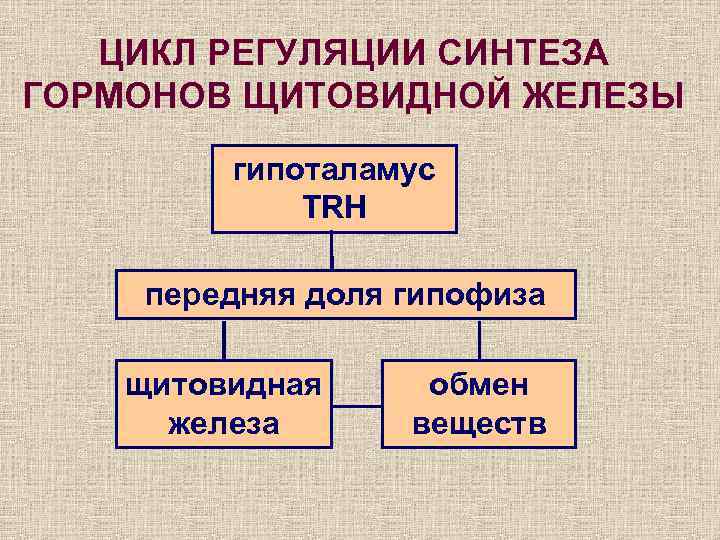 ЦИКЛ РЕГУЛЯЦИИ СИНТЕЗА ГОРМОНОВ ЩИТОВИДНОЙ ЖЕЛЕЗЫ

гипоталамус
TRH

передняя доля гипофиза

щитовидная железа

обмен веществ